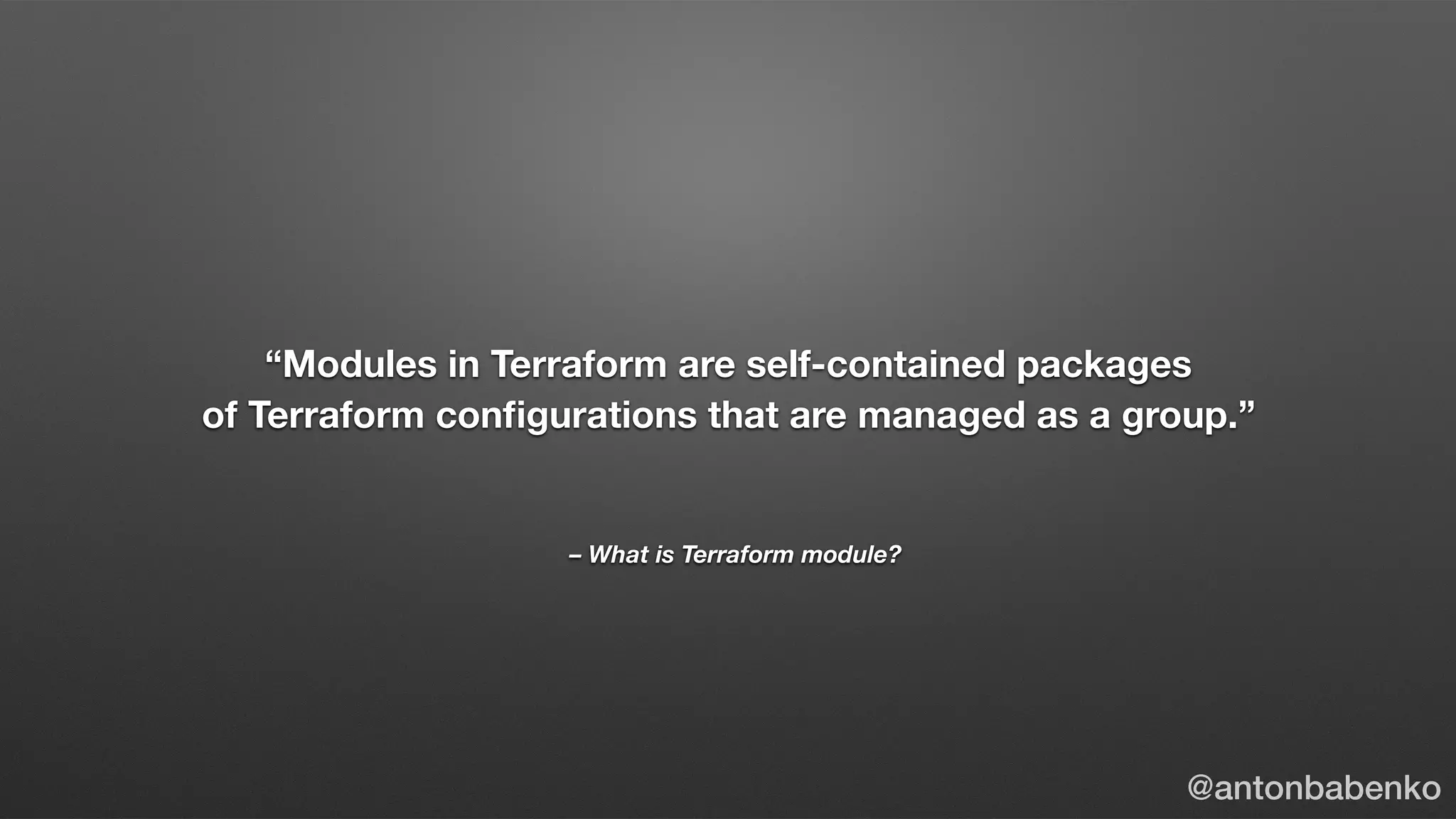 “Modules in Terraform are self-contained packages of Terraform configurations that are managed as a group.”

– What is Terraform module?

@antonbabenko